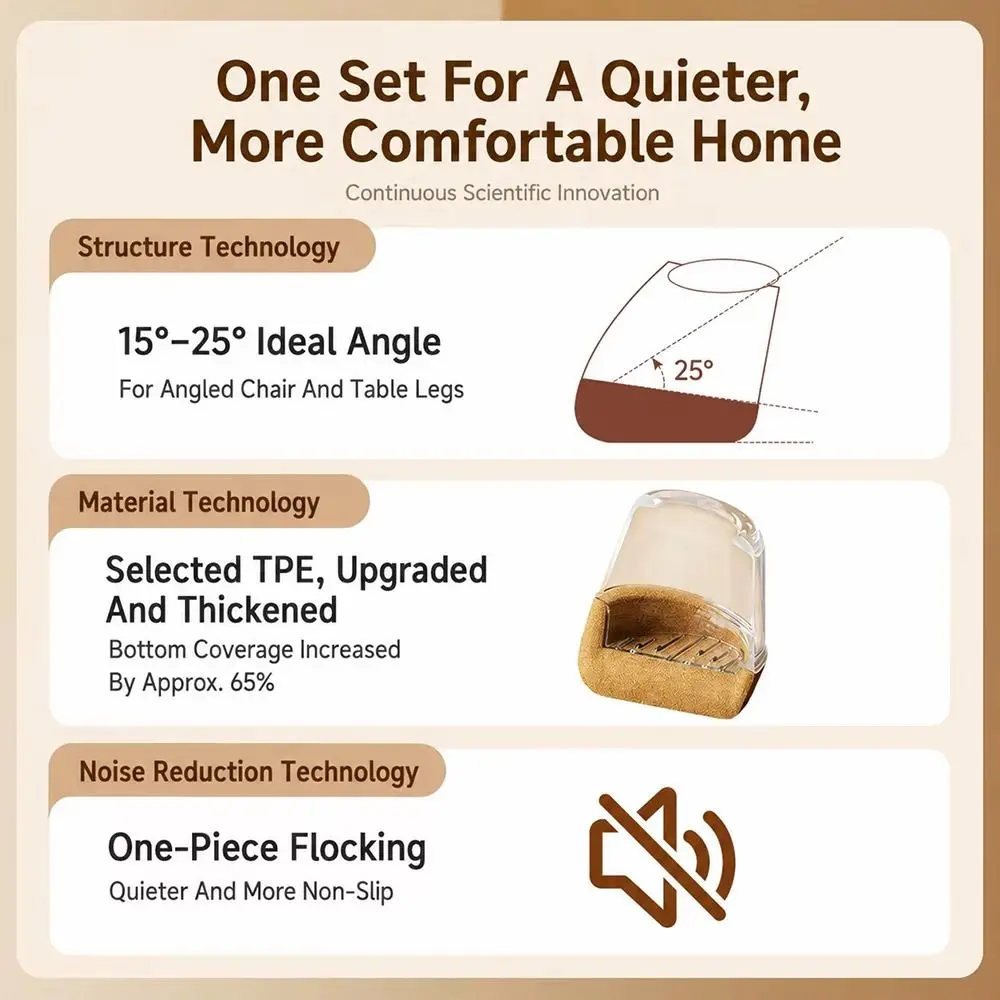 One Set For A Quieter, More Comfortable Home

Continuous Scientific Innovation

Structure Technology

15°–25° Ideal Angle

For Angled Chair And Table Legs

25°

Material Technology

Selected TPE, Upgraded And Thickened

Bottom Coverage Increased By Approx. 65%

Noise Reduction Technology

One-Piece Flocking

Quieter And More Non-Slip